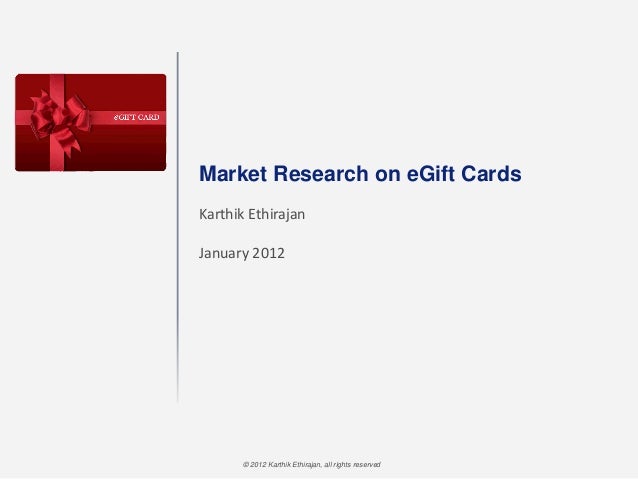 eGIFT CARD

Market Research on eGift Cards

Karthik Ethirajan

January 2012

© 2012 Karthik Ethirajan, all rights reserved